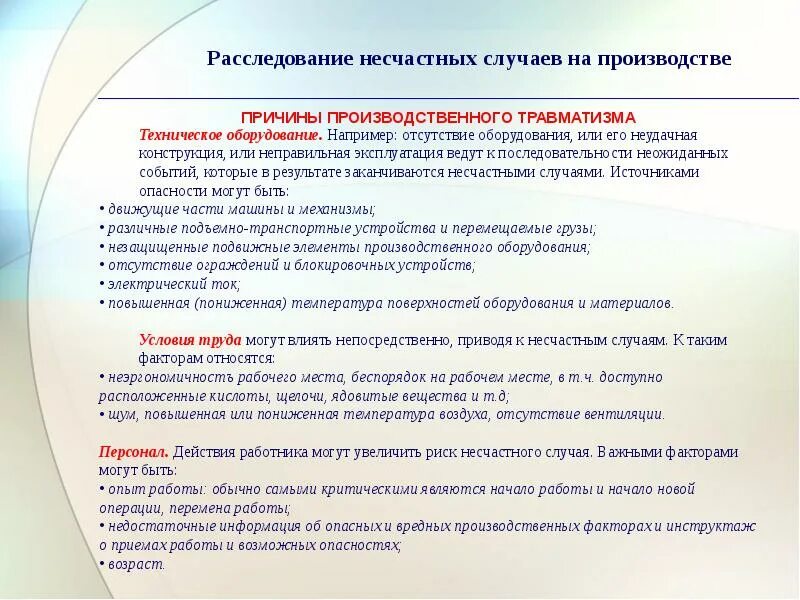 Расследование несчастных случаев на производстве

ПРИЧИНЫ ПРОИЗВОДСТВЕННОГО ТРАВМАТИЗМА

Техническое оборудование. Например: отсутствие оборудования, или его неудачная конструкция, или неправильная эксплуатация ведут к последовательности неожиданных событий, которые в результате заканчиваются несчастными случаями. Источниками опасности могут быть:
• движущие части машины и механизмы;
• различные подъемно-транспортные устройства и перемещаемые грузы;
• незащищенные подвижные элементы производственного оборудования;
• отсутствие ограждений и блокировочных устройств;
• электрический ток;
• повышенная (пониженная) температура поверхностей оборудования и материалов.

Условия труда могут влиять непосредственно, приводя к несчастным случаям. К таким факторам относятся:
• неэргономичность рабочего места, беспорядок на рабочем месте, в т.ч. доступно расположенные кислоты, щелочи, ядовитые вещества и т.д;
• шум, повышенная или пониженная температура воздуха, отсутствие вентиляции.

Персонал. Действия работника могут увеличить риск несчастного случая. Важными факторами могут быть:
• опыт работы: обычно самыми критическими являются начало работы и начало новой операции, перемена работы;
• недостаточные информация об опасных и вредных производственных факторах и инструктаж о приемах работы и возможных опасностях;
• возраст.